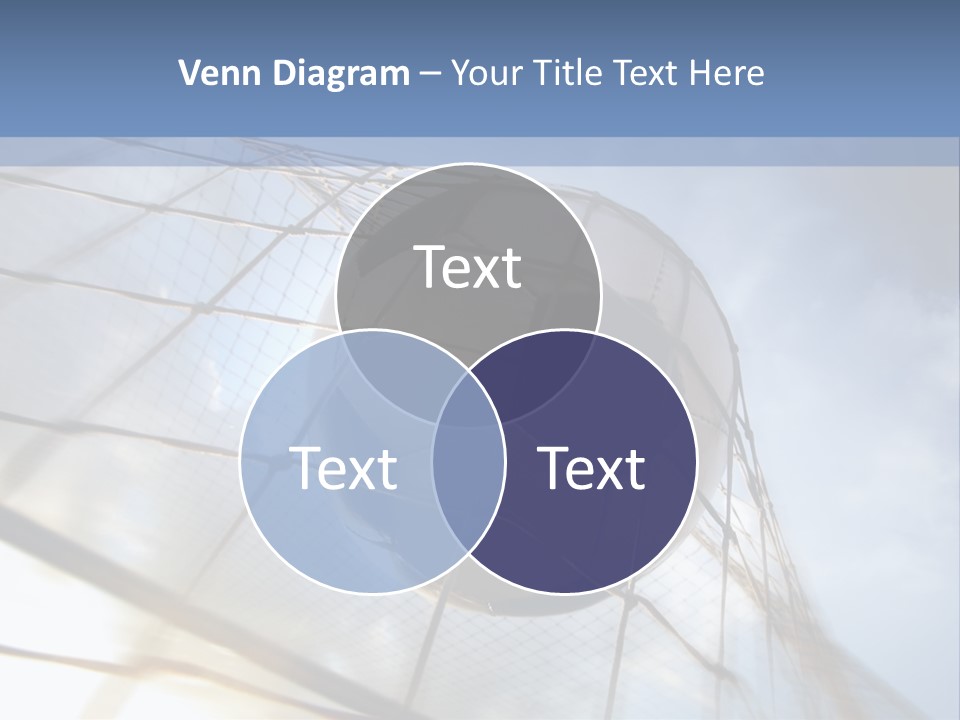 Venn Diagram – Your Title Text Here

Text

Text

Text